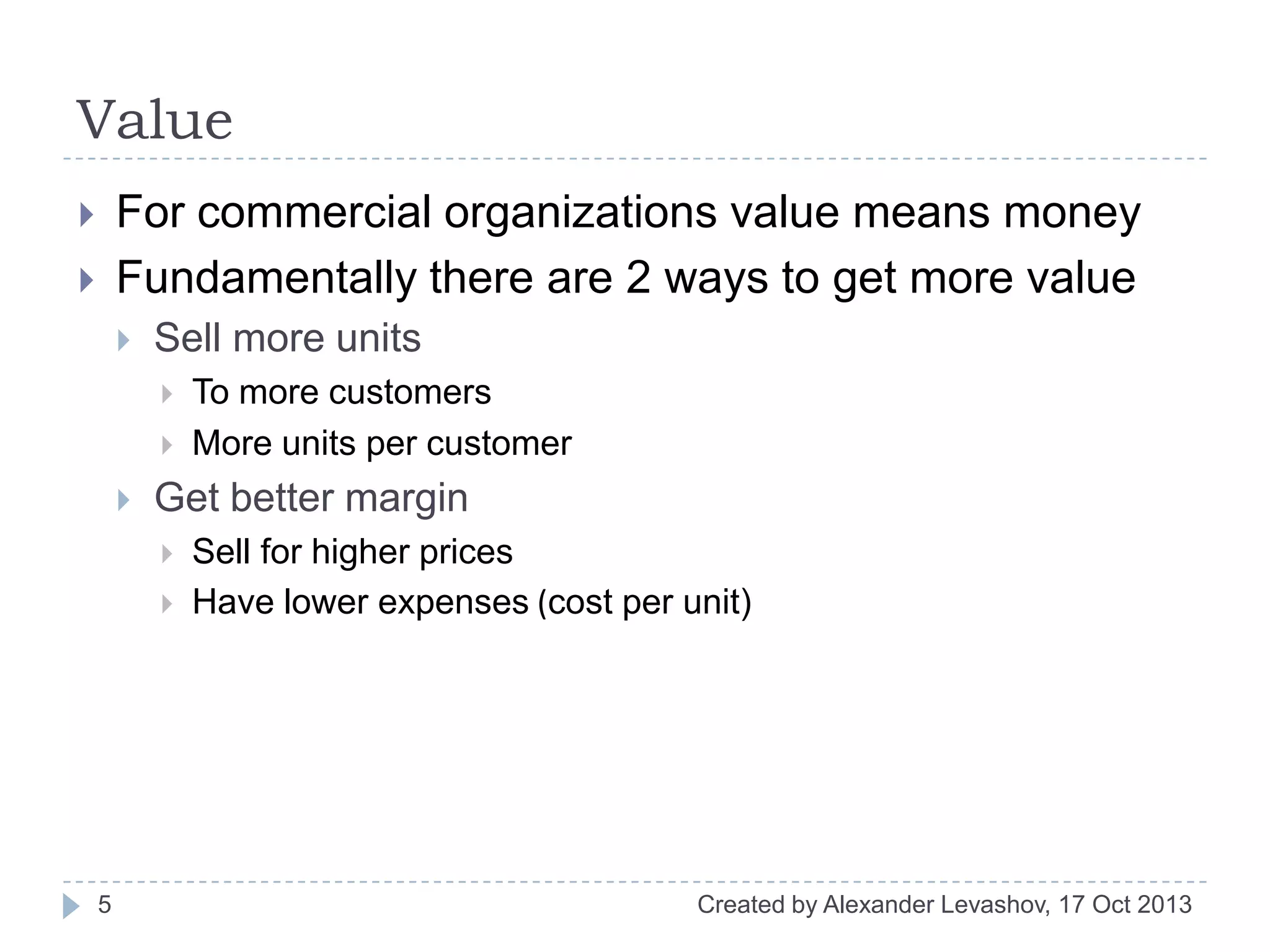 Value

For commercial organizations value means money

Fundamentally there are 2 ways to get more value

Sell more units

To more customers

More units per customer

Get better margin

Sell for higher prices

Have lower expenses (cost per unit)

5

Created by Alexander Levashov, 17 Oct 2013